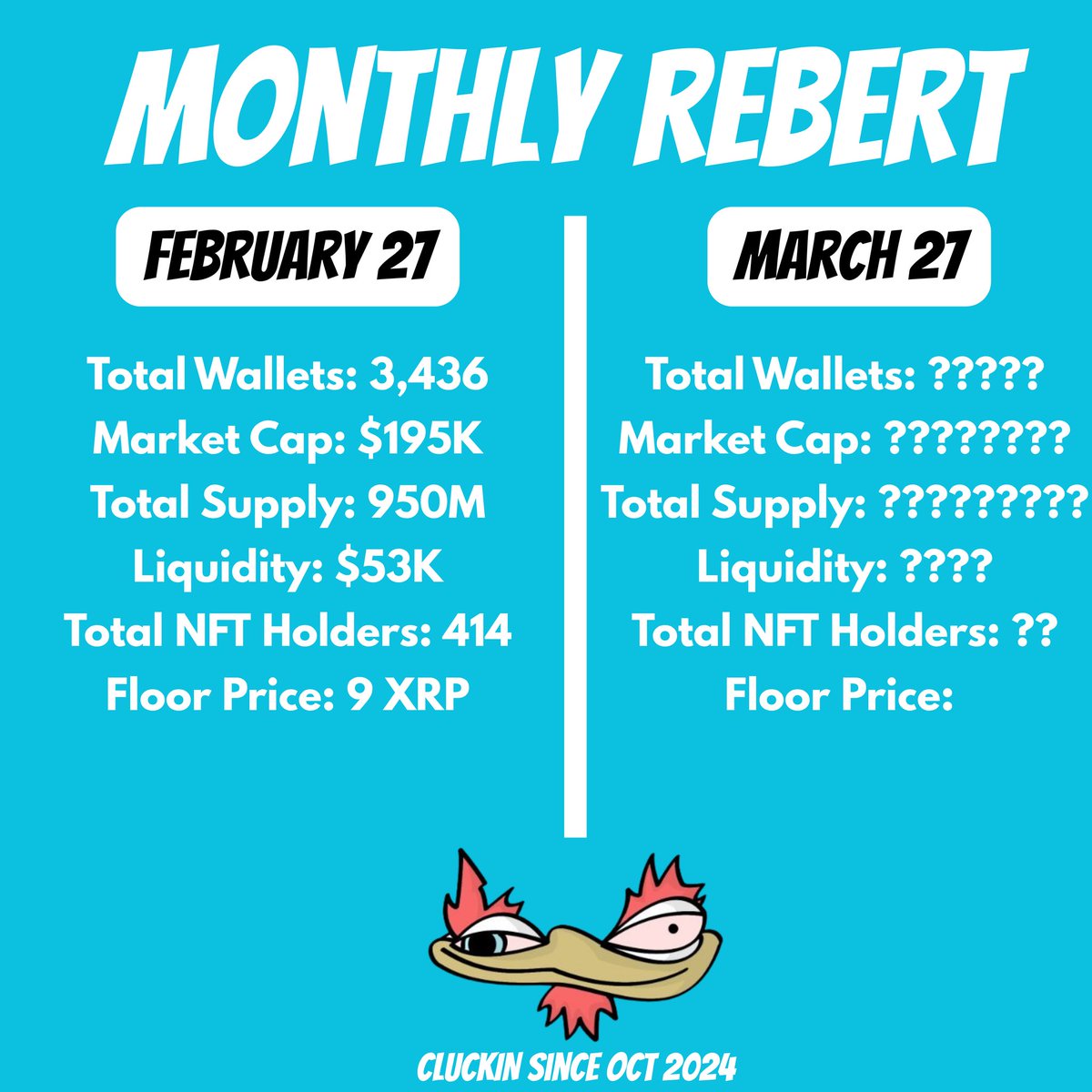 MONTHLY REBERT

FEBRUARY 27

Total Wallets: 3,436
Market Cap: $195K
Total Supply: 950M
Liquidity: $53K
Total NFT Holders: 414
Floor Price: 9 XRP

MARCH 27

Total Wallets: ?????
Market Cap: ????????
Total Supply: ?????????
Liquidity: ????
Total NFT Holders: ??
Floor Price:

CLUCKIN SINCE OCT 2024